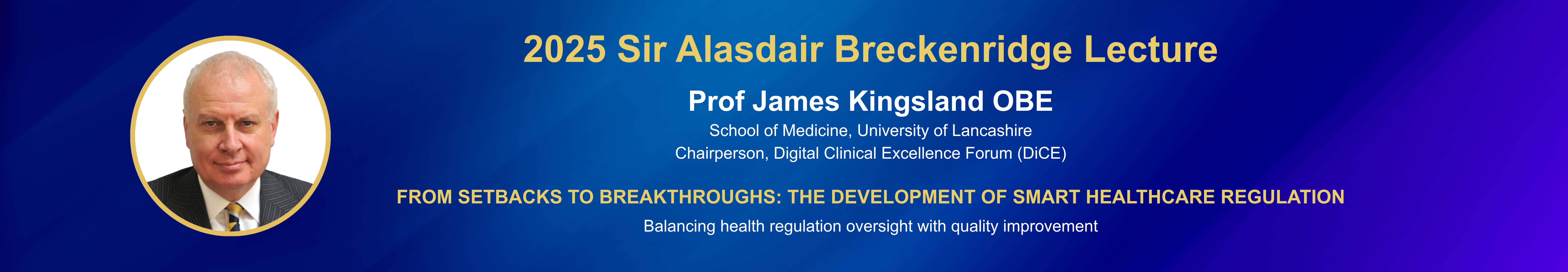 2025 Sir Alasdair Breckenridge Lecture

Prof James Kingsland OBE

School of Medicine, University of Lancashire
Chairperson, Digital Clinical Excellence Forum (DiCE)

FROM SETBACKS TO BREAKTHROUGHS: THE DEVELOPMENT OF SMART HEALTHCARE REGULATION

Balancing health regulation oversight with quality improvement